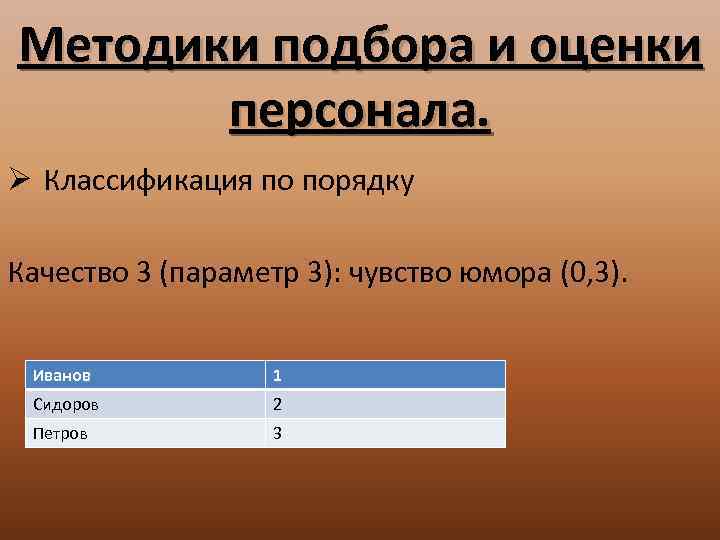 Методики подбора и оценки персонала.

➢ Классификация по порядку

Качество 3 (параметр 3): чувство юмора (0,3).

| Иванов | 1 |
|---|---|
| Сидоров | 2 |
| Петров | 3 |